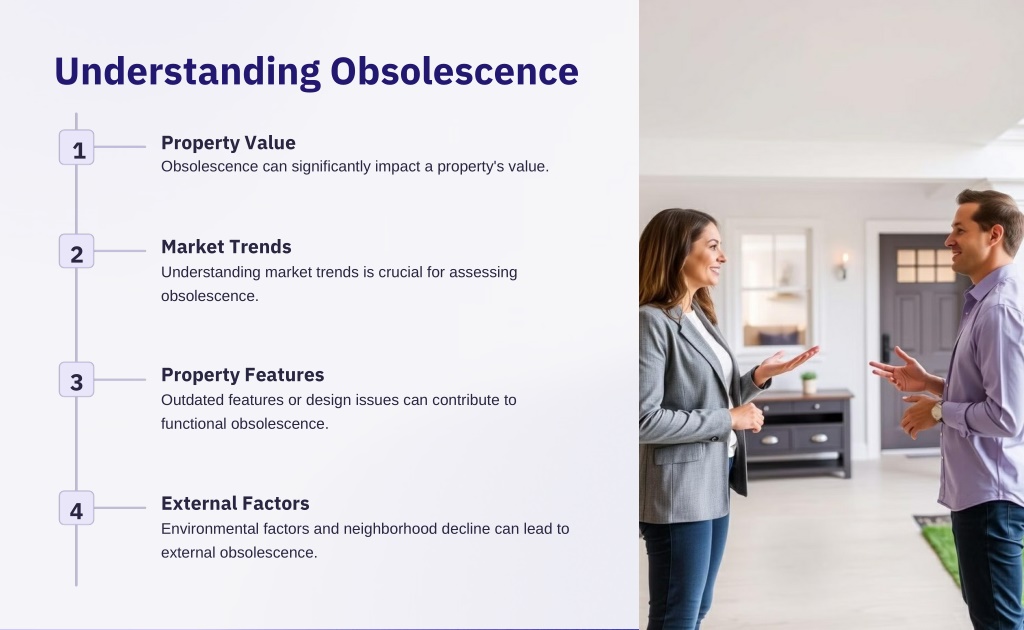 Understanding Obsolescence

1
Property Value
Obsolescence can significantly impact a property's value.

2
Market Trends
Understanding market trends is crucial for assessing obsolescence.

3
Property Features
Outdated features or design issues can contribute to functional obsolescence.

4
External Factors
Environmental factors and neighborhood decline can lead to external obsolescence.